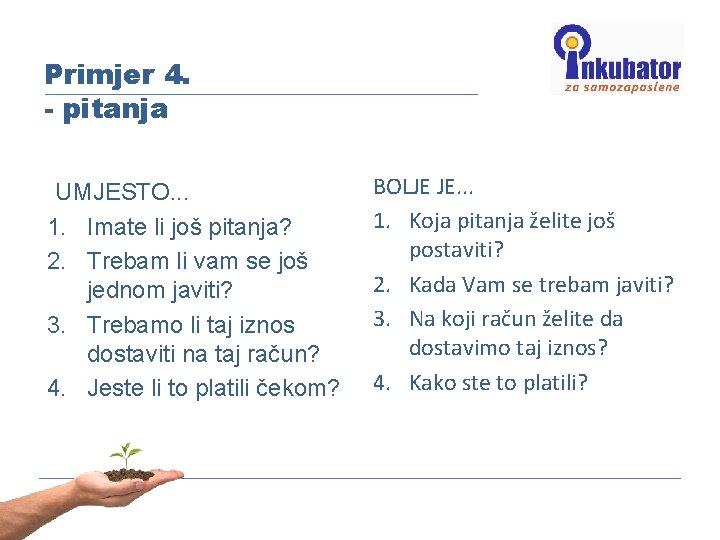 Primjer 4.
- pitanja

inkubator
za samozaposlene

UMJESTO...
1. Imate li još pitanja?
2. Trebam li vam se još jednom javiti?
3. Trebamo li taj iznos dostaviti na taj račun?
4. Jeste li to platili čekom?

BOLJE JE...
1. Koja pitanja želite još postaviti?
2. Kada Vam se trebam javiti?
3. Na koji račun želite da dostavimo taj iznos?
4. Kako ste to platili?